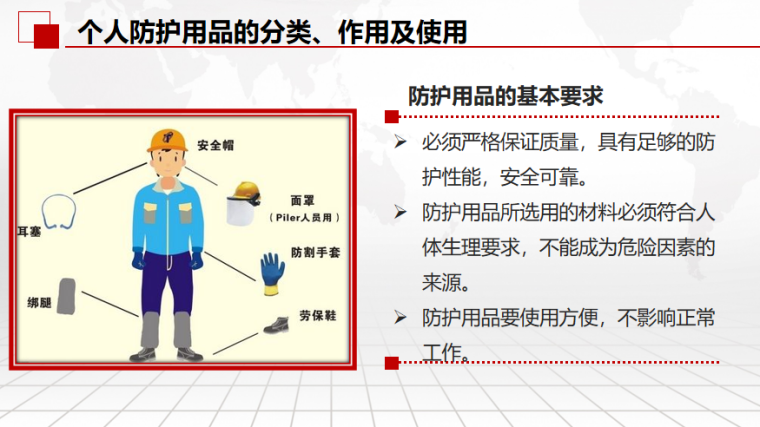 个人防护用品的分类、作用及使用

安全帽

面罩
（Piler人员用）

耳塞

防割手套

绑腿

劳保鞋

防护用品的基本要求

➢ 必须严格保证质量，具有足够的防护性能，安全可靠。

➢ 防护用品所选用的材料必须符合人体生理要求，不能成为危险因素的来源。

➢ 防护用品要使用方便，不影响正常工作。